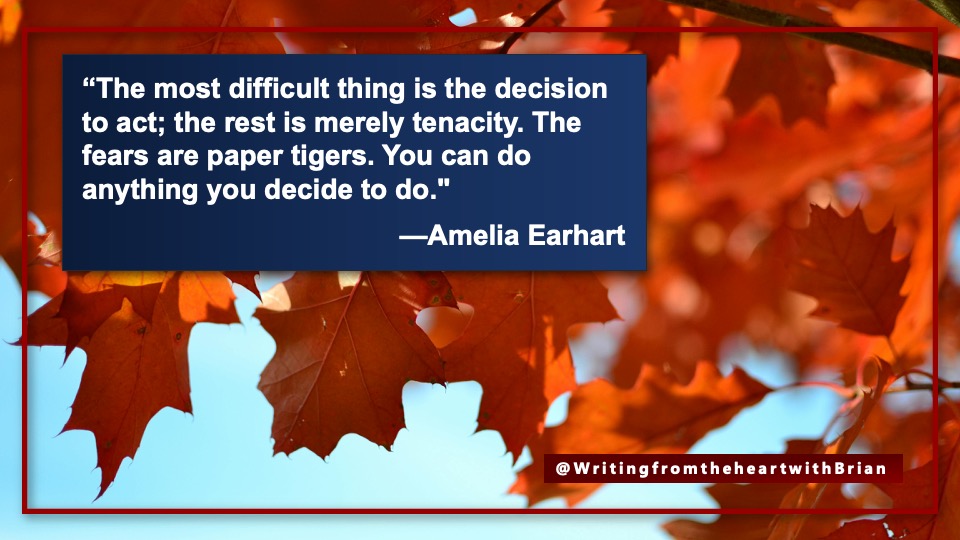 “The most difficult thing is the decision to act; the rest is merely tenacity. The fears are paper tigers. You can do anything you decide to do."

—Amelia Earhart

@WritingfromtheheartwithBrian